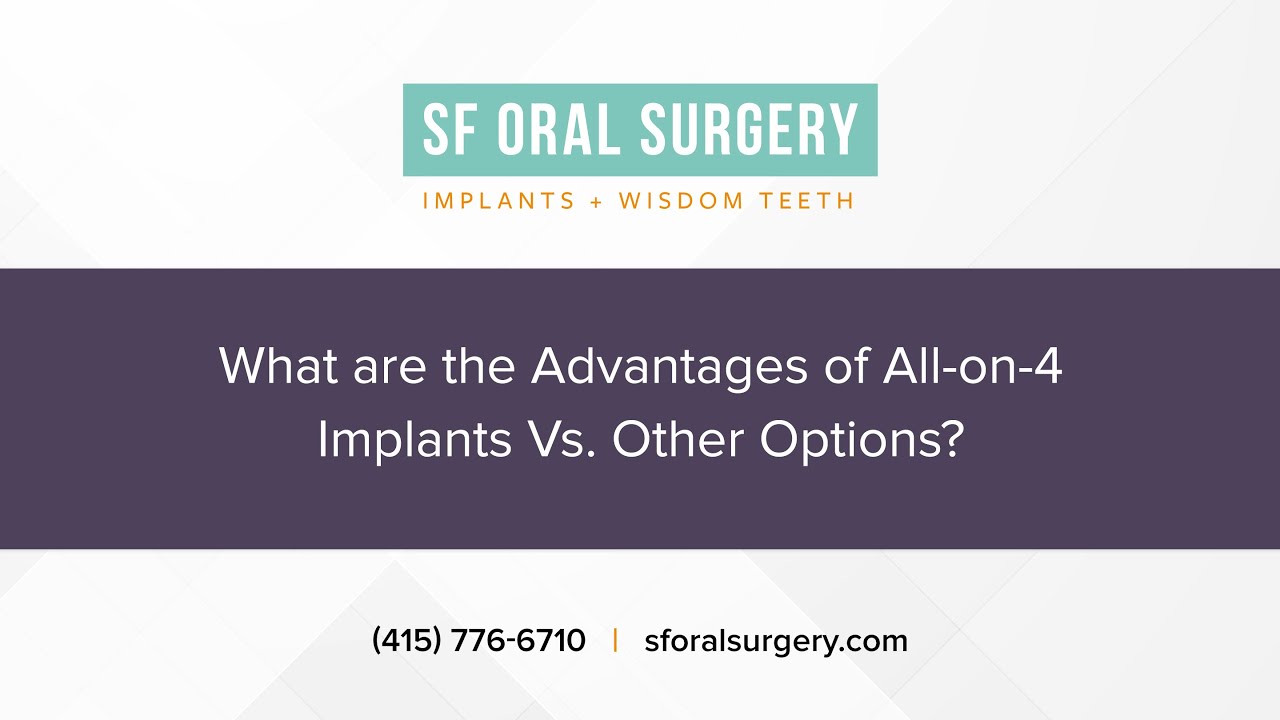 SF ORAL SURGERY

IMPLANTS + WISDOM TEETH

What are the Advantages of All-on-4 Implants Vs. Other Options?

(415) 776-6710 | sforalsurgery.com